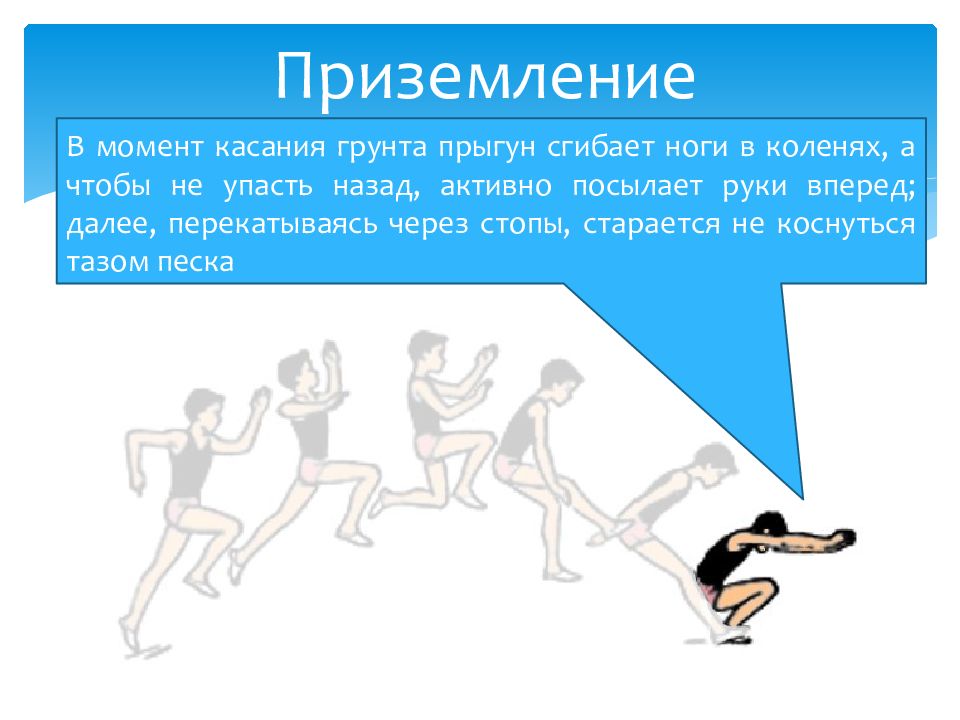 Приземление

В момент касания грунта прыгун сгибает ноги в коленях, а чтобы не упасть назад, активно посылает руки вперед; далее, перекатываясь через стопы, старается не коснуться тазом песка